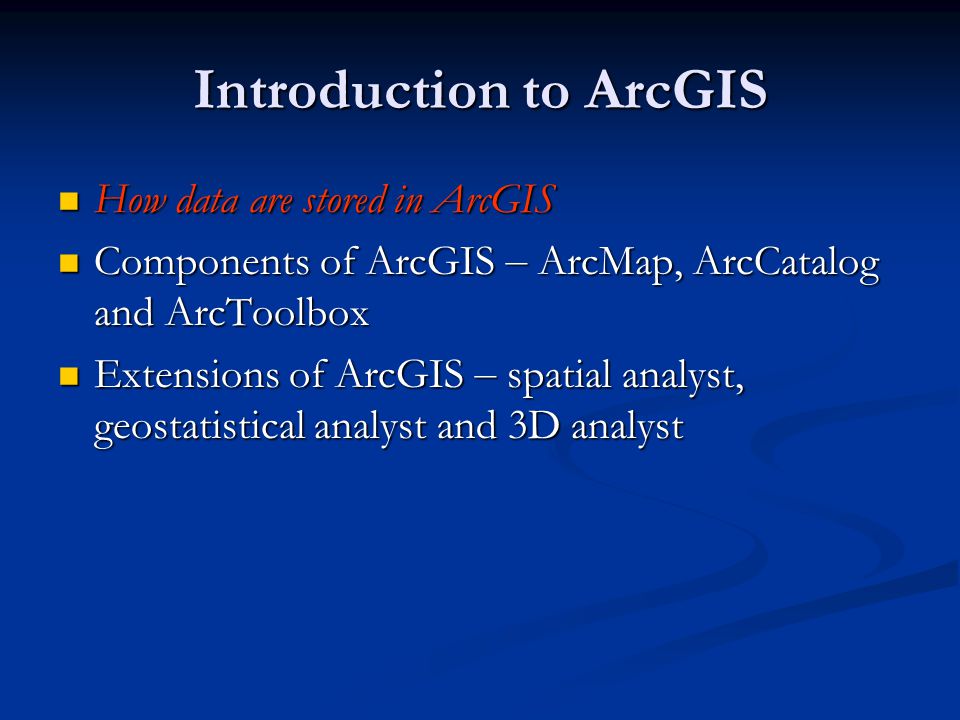 Introduction to ArcGIS

- How data are stored in ArcGIS
- Components of ArcGIS – ArcMap, ArcCatalog and ArcToolbox
- Extensions of ArcGIS – spatial analyst, geostatistical analyst and 3D analyst